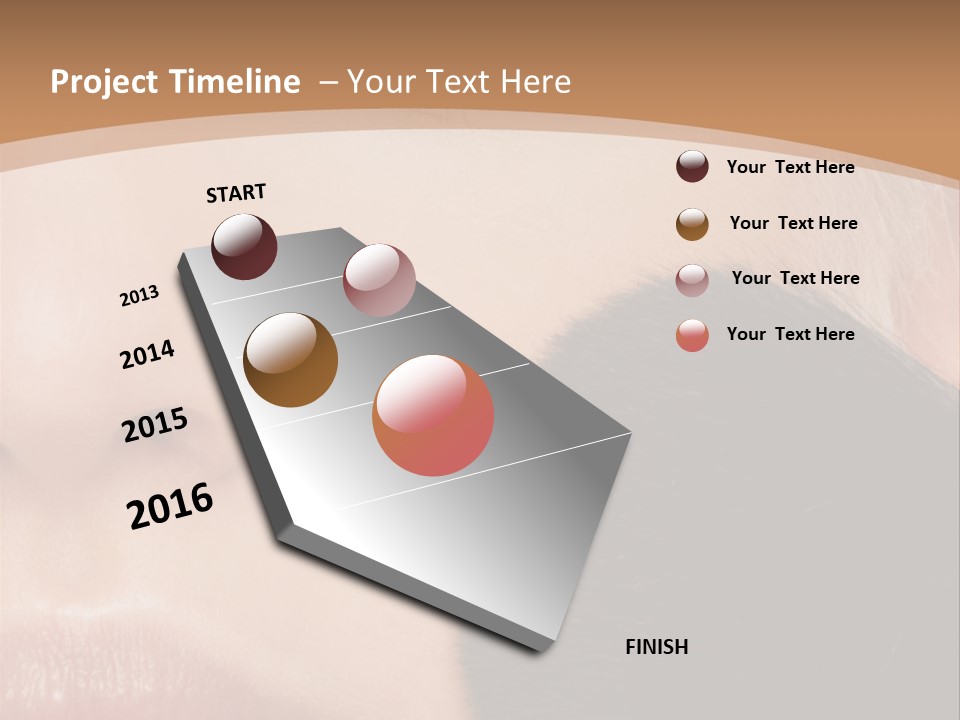 Project Timeline – Your Text Here

START

2013

2014

2015

2016

FINISH

Your Text Here

Your Text Here

Your Text Here

Your Text Here